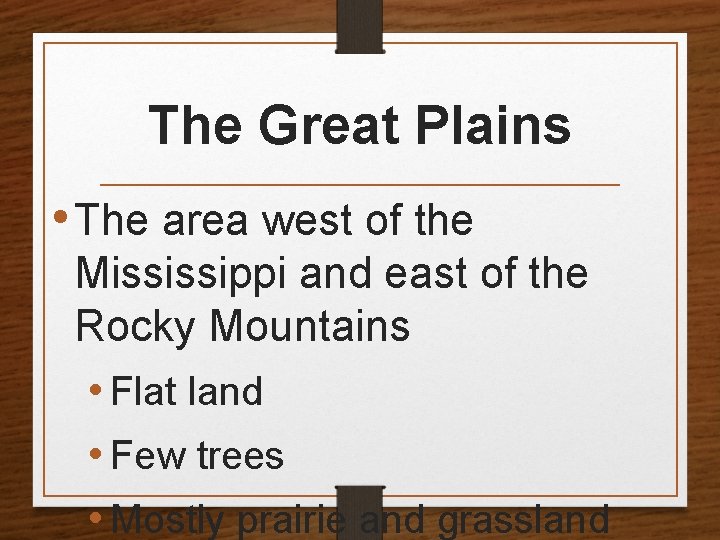 The Great Plains

• The area west of the Mississippi and east of the Rocky Mountains

• Flat land

• Few trees

• Mostly prairie and grassland